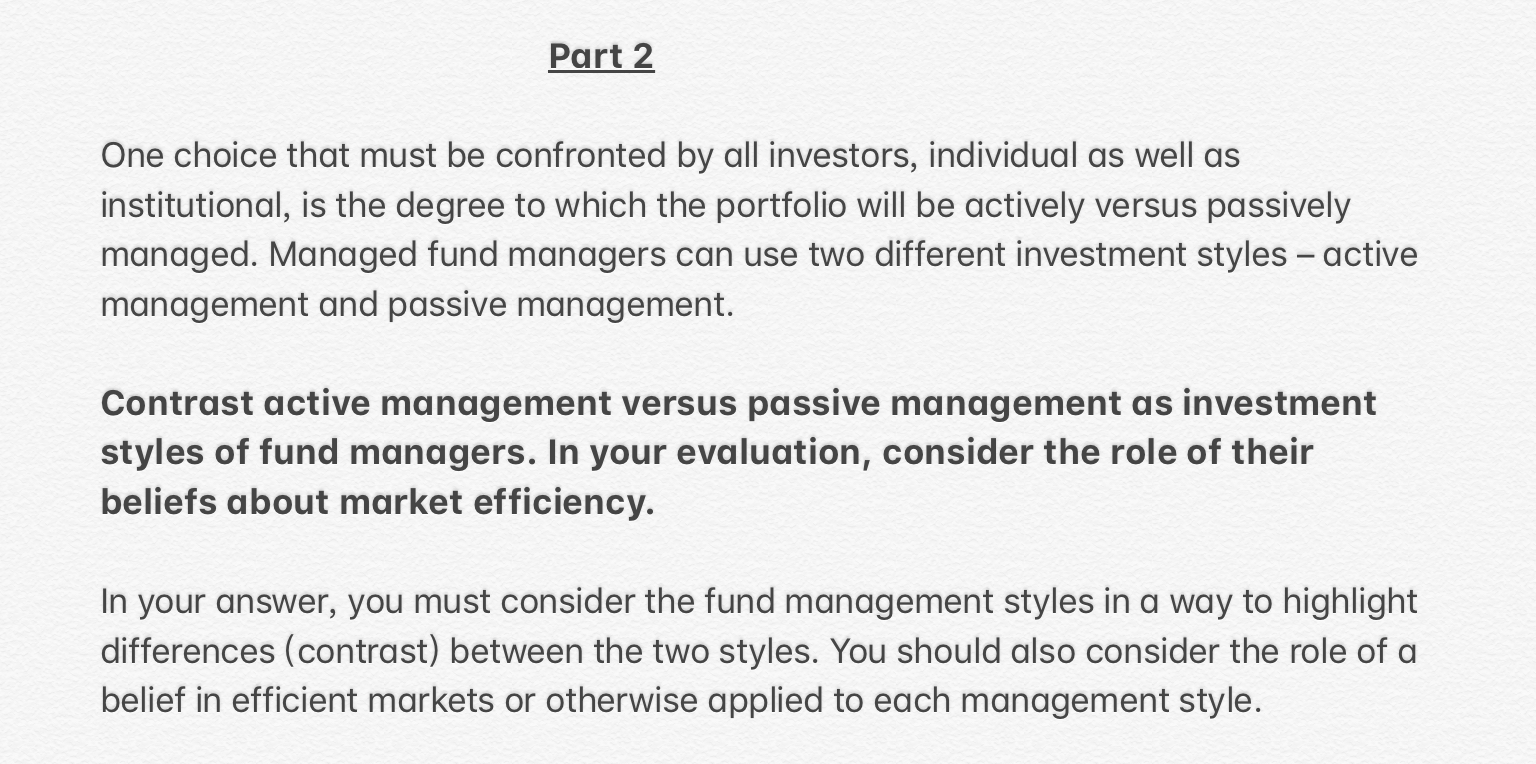 Part 2

One choice that must be confronted by all investors, individual as well as institutional, is the degree to which the portfolio will be actively versus passively managed. Managed fund managers can use two different investment styles – active management and passive management.

Contrast active management versus passive management as investment styles of fund managers. In your evaluation, consider the role of their beliefs about market efficiency.

In your answer, you must consider the fund management styles in a way to highlight differences (contrast) between the two styles. You should also consider the role of a belief in efficient markets or otherwise applied to each management style.